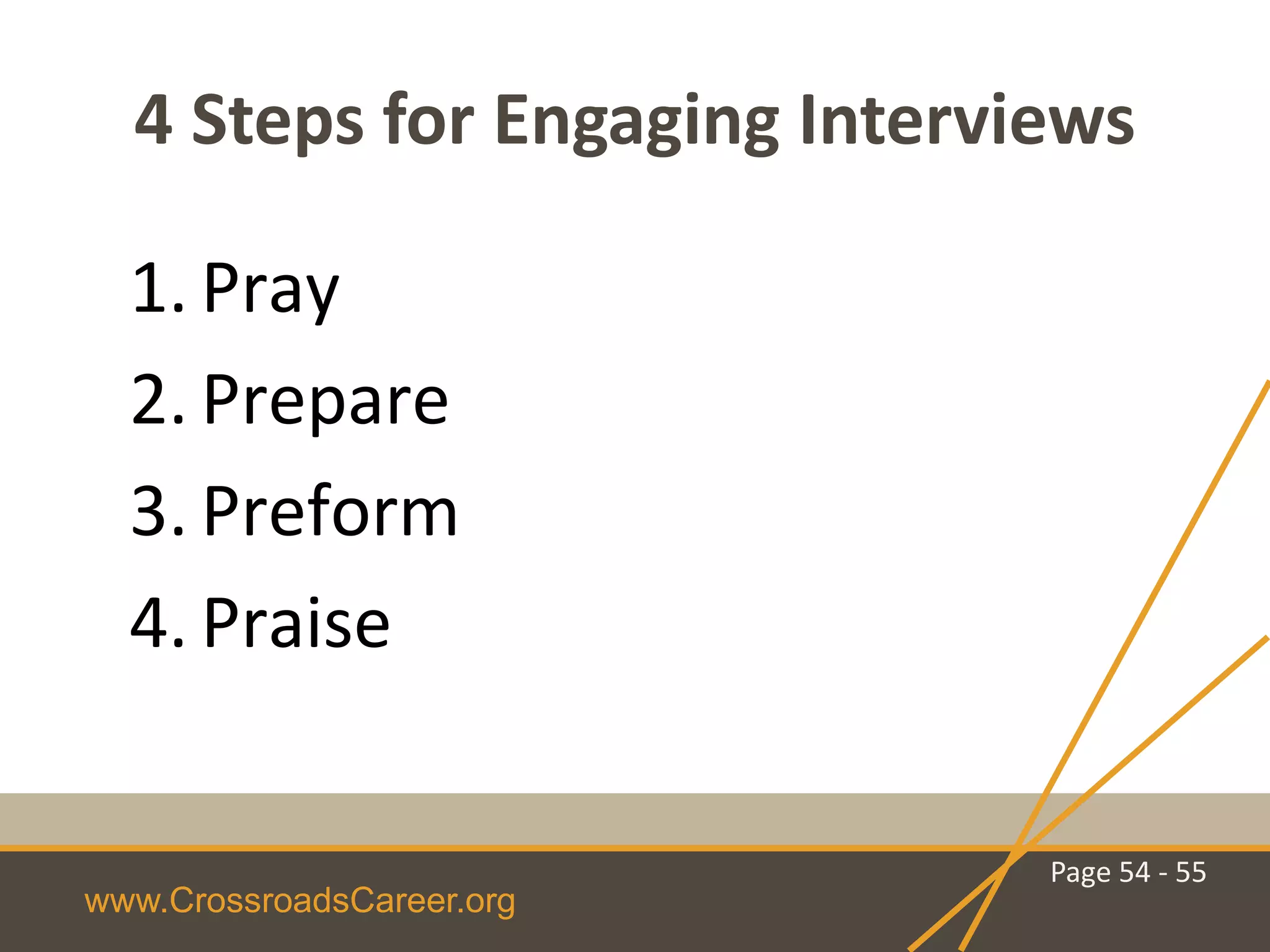 4 Steps for Engaging Interviews

1. Pray
2. Prepare
3. Preform
4. Praise

Page 54 - 55

www.CrossroadsCareer.org